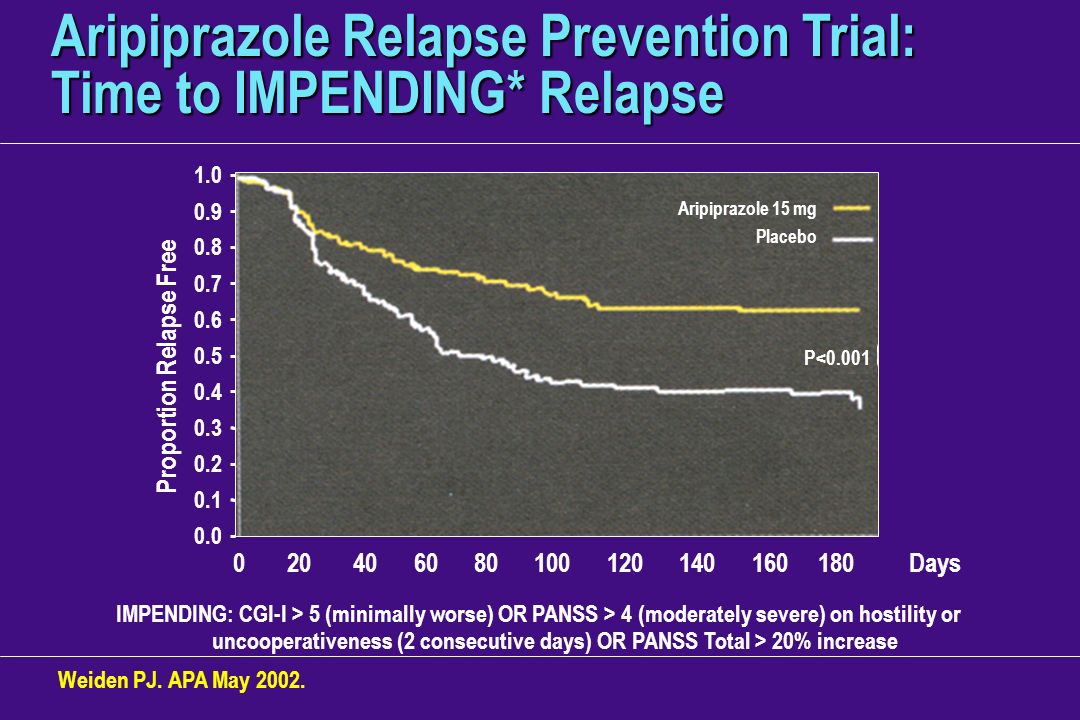 Aripiprazole Relapse Prevention Trial: Time to IMPENDING* Relapse

Proportion Relapse Free

1.0
0.9
0.8
0.7
0.6
0.5
0.4
0.3
0.2
0.1
0.0

Aripiprazole 15 mg
Placebo

P<0.001

0 20 40 60 80 100 120 140 160 180 Days

IMPENDING: CGI-I > 5 (minimally worse) OR PANSS > 4 (moderately severe) on hostility or uncooperativeness (2 consecutive days) OR PANSS Total > 20% increase

Weiden PJ. APA May 2002.